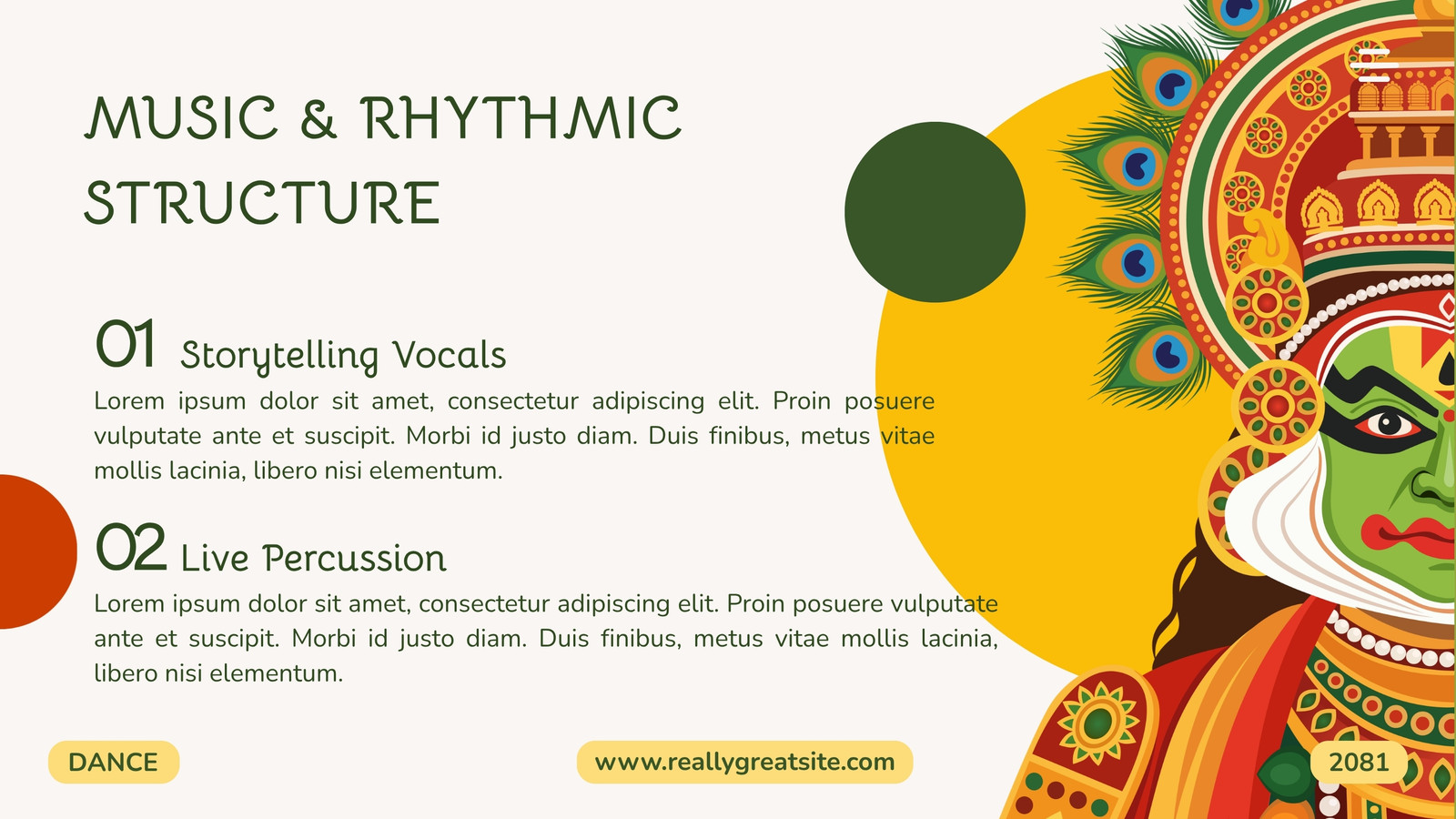 MUSIC & RHYTHMIC STRUCTURE

01 Storytelling Vocals
Lorem ipsum dolor sit amet, consectetur adipiscing elit. Proin posuere vulputate ante et suscipit. Morbi id justo diam. Duis finibus, metus vitae mollis lacinia, libero nisi elementum.

02 Live Percussion
Lorem ipsum dolor sit amet, consectetur adipiscing elit. Proin posuere vulputate ante et suscipit. Morbi id justo diam. Duis finibus, metus vitae mollis lacinia, libero nisi elementum.

DANCE

www.reallygreatsite.com

2081